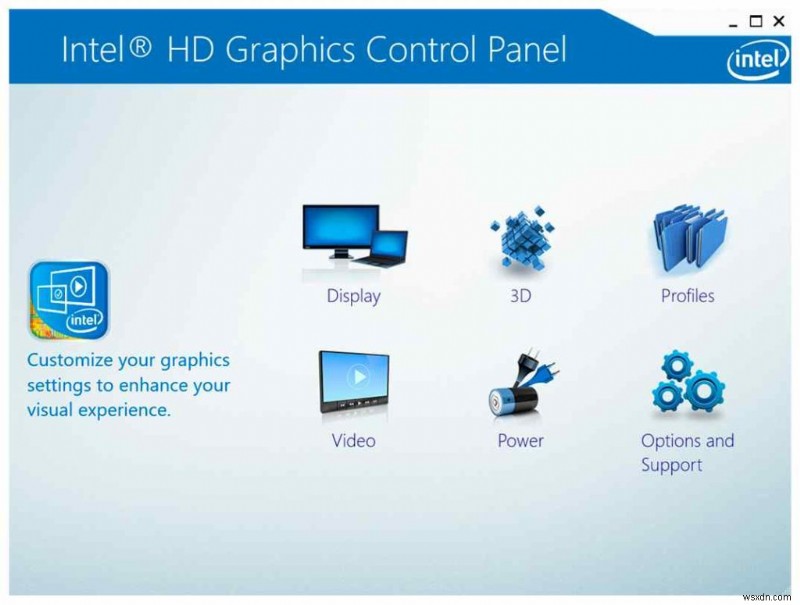 Intel® HD Graphics Control Panel

intel

intel

Customize your graphics settings to enhance your visual experience.

Display

3D

Profiles

Video

Power

Options and Support

wsxdn.com